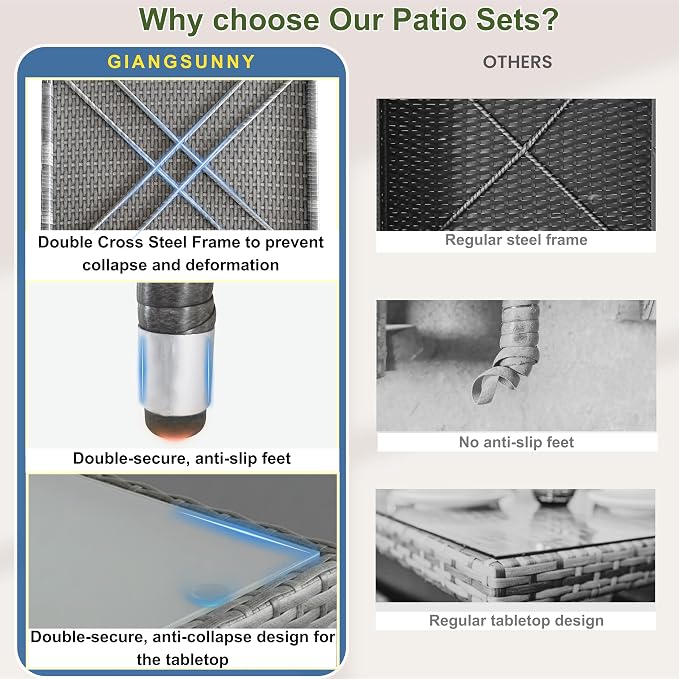 Why choose Our Patio Sets?

GIANGSUNNY

Double Cross Steel Frame to prevent collapse and deformation

Double-secure, anti-slip feet

Double-secure, anti-collapse design for the tabletop

OTHERS

Regular steel frame

No anti-slip feet

Regular tabletop design